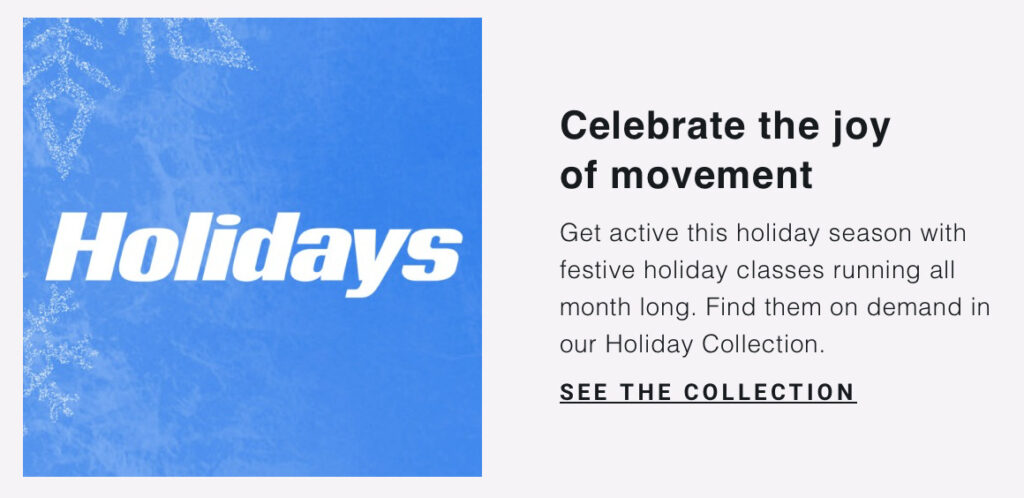 Holidays

Celebrate the joy of movement

Get active this holiday season with festive holiday classes running all month long. Find them on demand in our Holiday Collection.

SEE THE COLLECTION